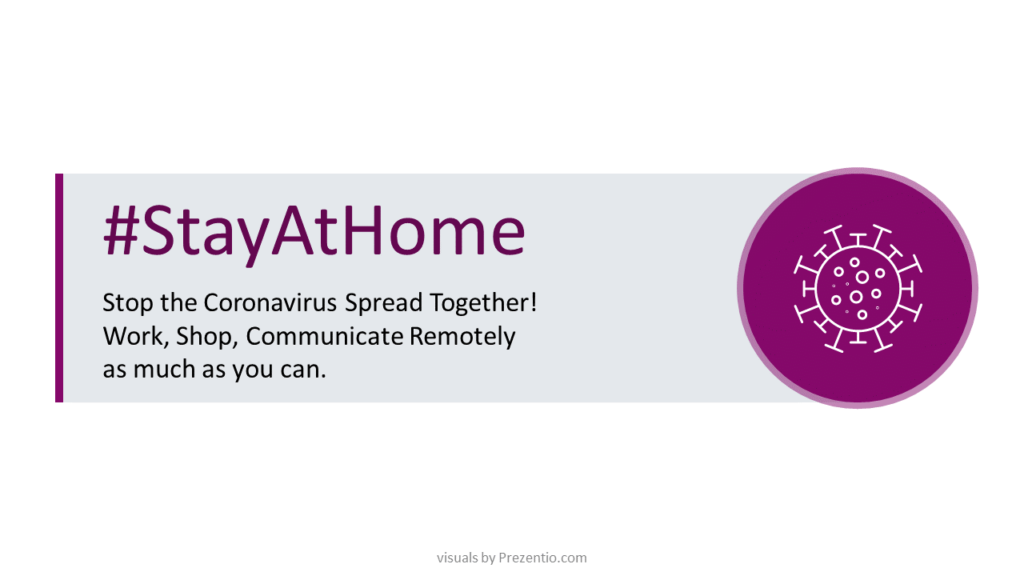 #StayAtHome

Stop the Coronavirus Spread Together! Work, Shop, Communicate Remotely as much as you can.

visuals by Prezentio.com